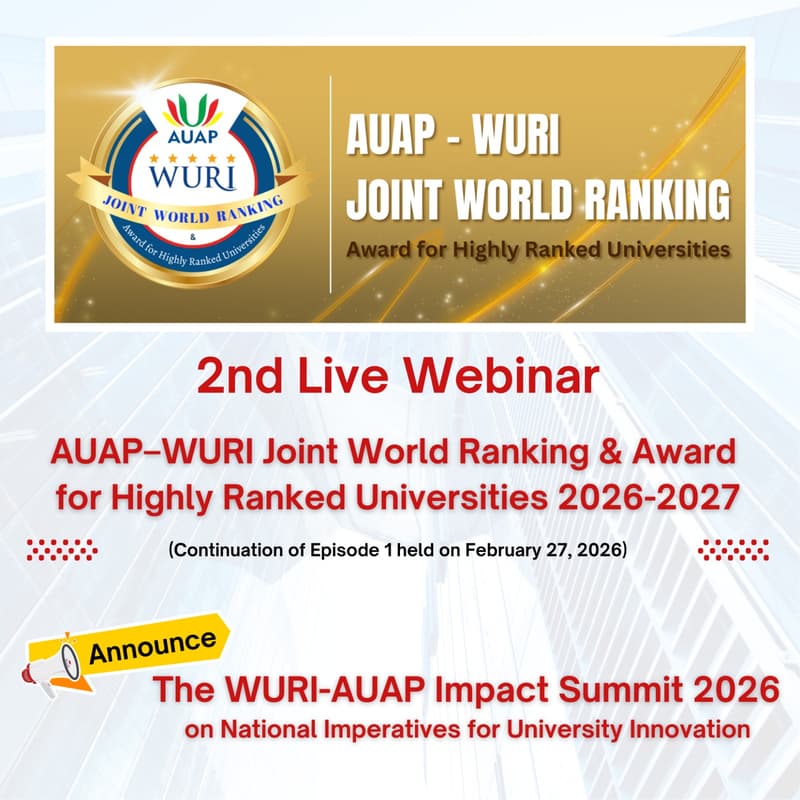 AUAP
WURI
JOINT WORLD RANKING
&
Award for Highly Ranked Universities

AUAP - WURI
JOINT WORLD RANKING
Award for Highly Ranked Universities

2nd Live Webinar

AUAP–WURI Joint World Ranking & Award for Highly Ranked Universities 2026-2027

(Continuation of Episode 1 held on February 27, 2026)

Announce

The WURI-AUAP Impact Summit 2026
on National Imperatives for University Innovation